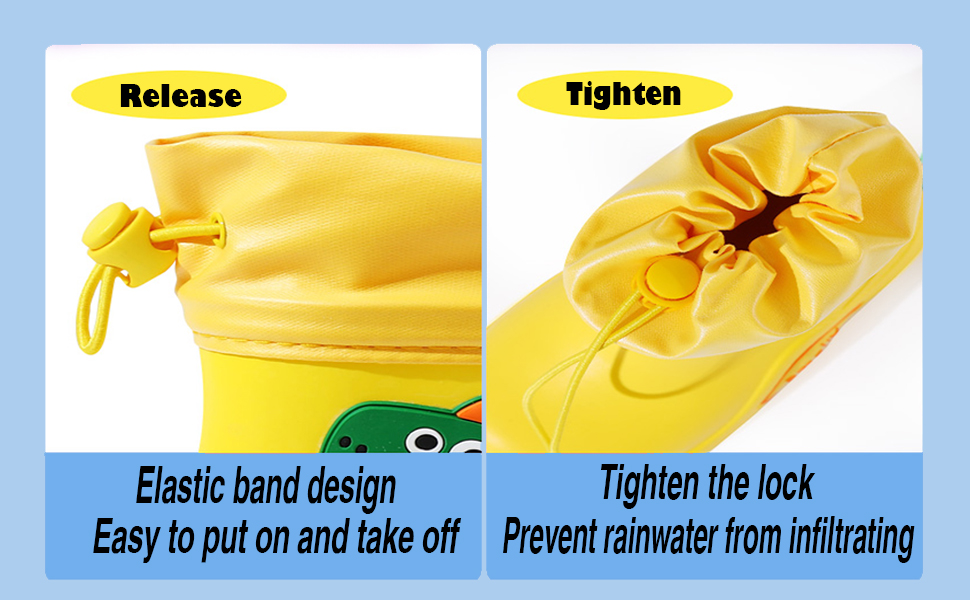 Release

Elastic band design
Easy to put on and take off

Tighten

Tighten the lock
Prevent rainwater from infiltrating